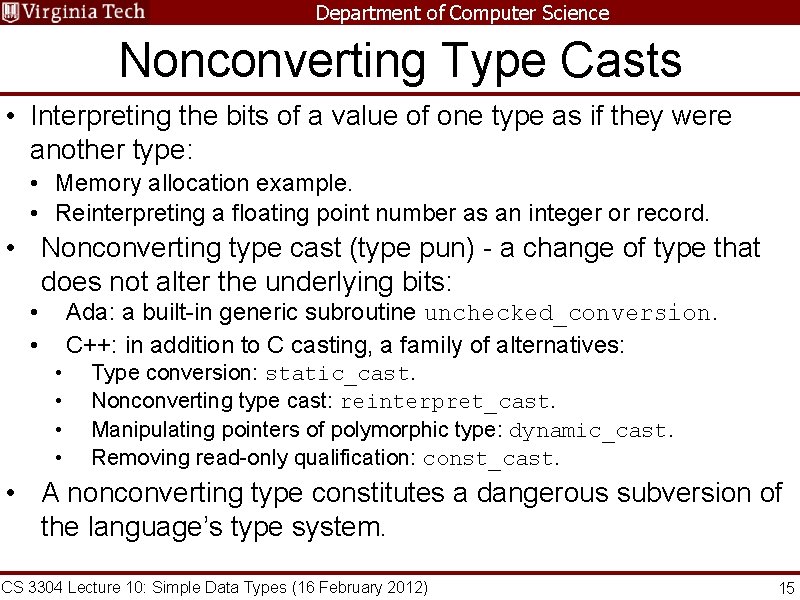 Virginia Tech
Department of Computer Science

Nonconverting Type Casts

• Interpreting the bits of a value of one type as if they were another type:
• Memory allocation example.
• Reinterpreting a floating point number as an integer or record.
• Nonconverting type cast (type pun) - a change of type that does not alter the underlying bits:
• Ada: a built-in generic subroutine unchecked_conversion.
• C++: in addition to C casting, a family of alternatives:
• Type conversion: static_cast.
• Nonconverting type cast: reinterpret_cast.
• Manipulating pointers of polymorphic type: dynamic_cast.
• Removing read-only qualification: const_cast.
• A nonconverting type constitutes a dangerous subversion of the language's type system.

CS 3304 Lecture 10: Simple Data Types (16 February 2012)
15